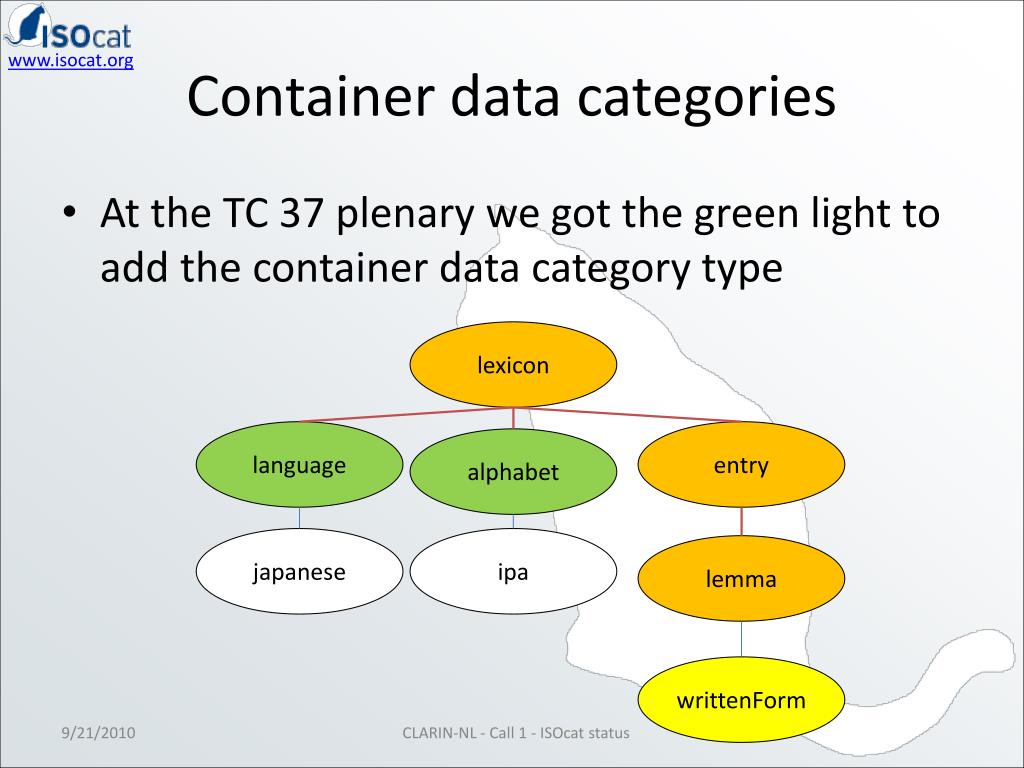 ISOcat
www.isocat.org

Container data categories

• At the TC 37 plenary we got the green light to add the container data category type

lexicon

language

alphabet

entry

japanese

ipa

lemma

writtenForm

9/21/2010

CLARIN-NL - Call 1 - ISOcat status